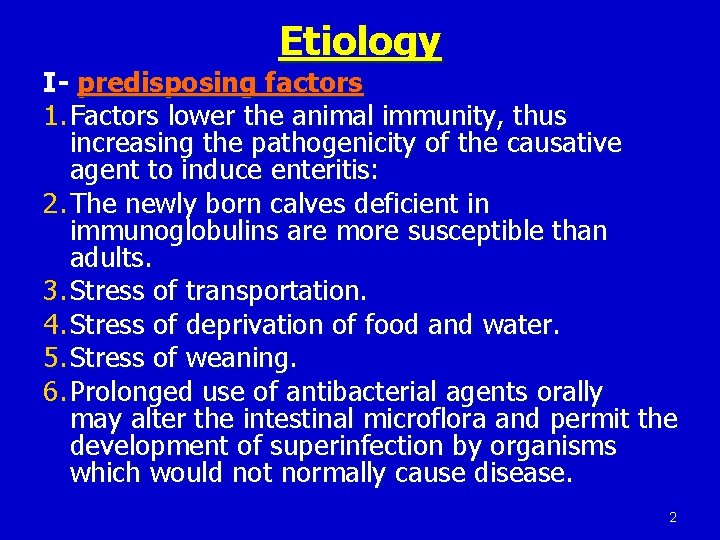 Etiology

I- predisposing factors

1. Factors lower the animal immunity, thus increasing the pathogenicity of the causative agent to induce enteritis:
2. The newly born calves deficient in immunoglobulins are more susceptible than adults.
3. Stress of transportation.
4. Stress of deprivation of food and water.
5. Stress of weaning.
6. Prolonged use of antibacterial agents orally may alter the intestinal microflora and permit the development of superinfection by organisms which would not normally cause disease.

2